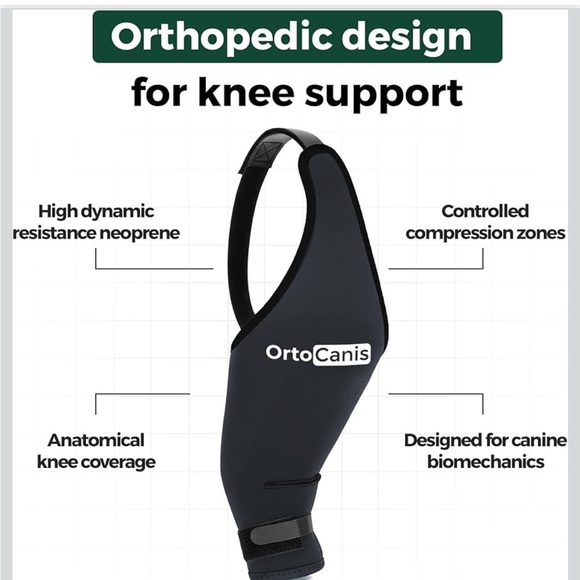 Orthopedic design
for knee support

High dynamic resistance neoprene

Controlled compression zones

OrtoCanis

Anatomical knee coverage

Designed for canine biomechanics